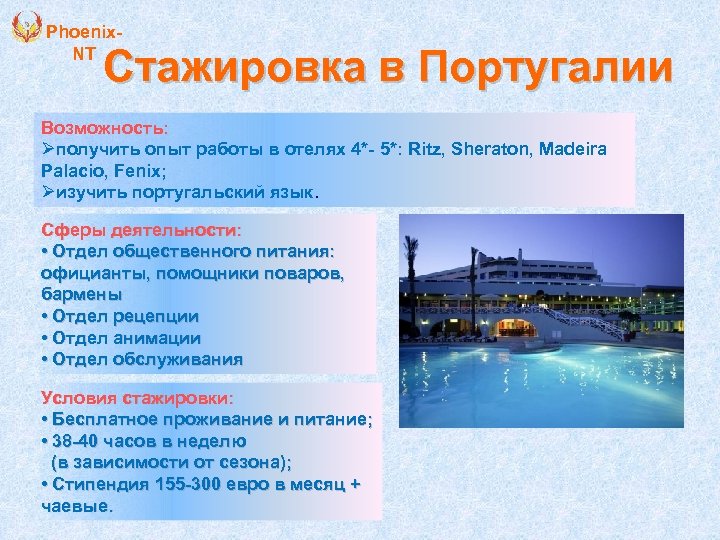 Phoenix-NT

Стажировка в Португалии

Возможность:
➢получить опыт работы в отелях 4*- 5*: Ritz, Sheraton, Madeira Palacio, Fenix;
➢изучить португальский язык.

Сферы деятельности:
• Отдел общественного питания: официанты, помощники поваров, бармены
• Отдел рецепции
• Отдел анимации
• Отдел обслуживания

Условия стажировки:
• Бесплатное проживание и питание;
• 38-40 часов в неделю (в зависимости от сезона);
• Стипендия 155-300 евро в месяц + чаевые.